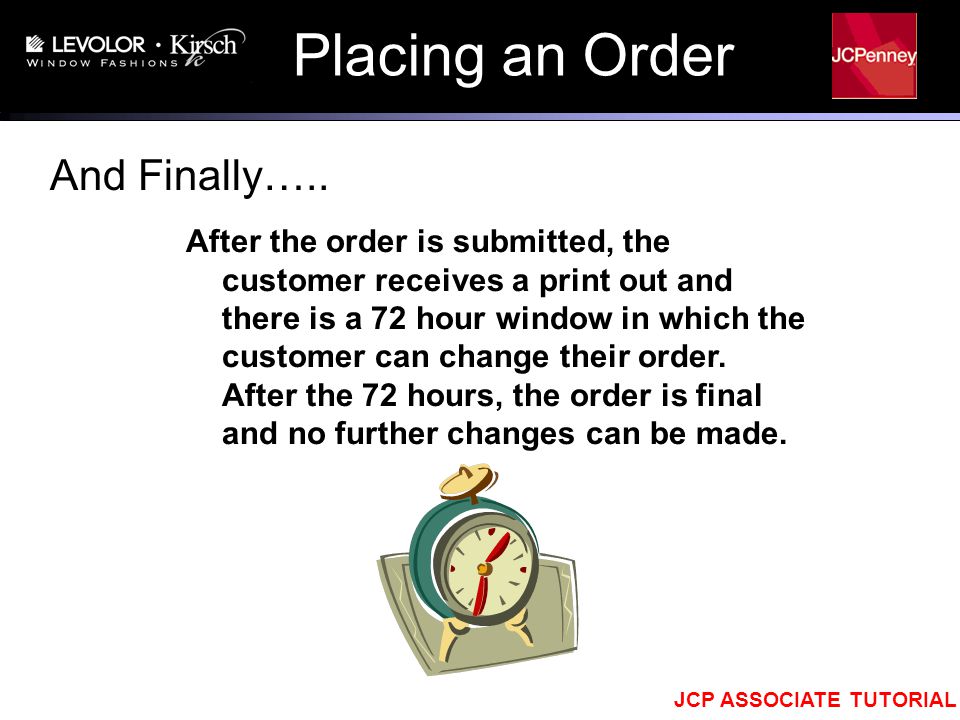 LEVOLOR · Kirsch
WINDOW FASHIONS

Placing an Order

JCPenney

And Finally…..

After the order is submitted, the customer receives a print out and there is a 72 hour window in which the customer can change their order. After the 72 hours, the order is final and no further changes can be made.

JCP ASSOCIATE TUTORIAL